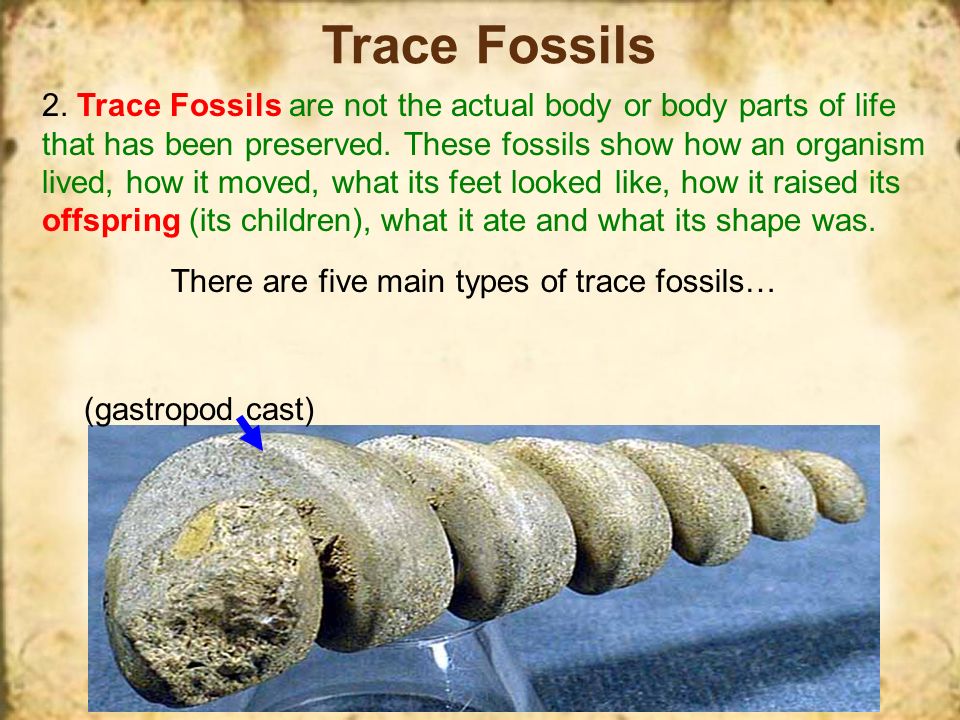 Trace Fossils

2. Trace Fossils are not the actual body or body parts of life that has been preserved. These fossils show how an organism lived, how it moved, what its feet looked like, how it raised its offspring (its children), what it ate and what its shape was.

There are five main types of trace fossils…

(gastropod cast)